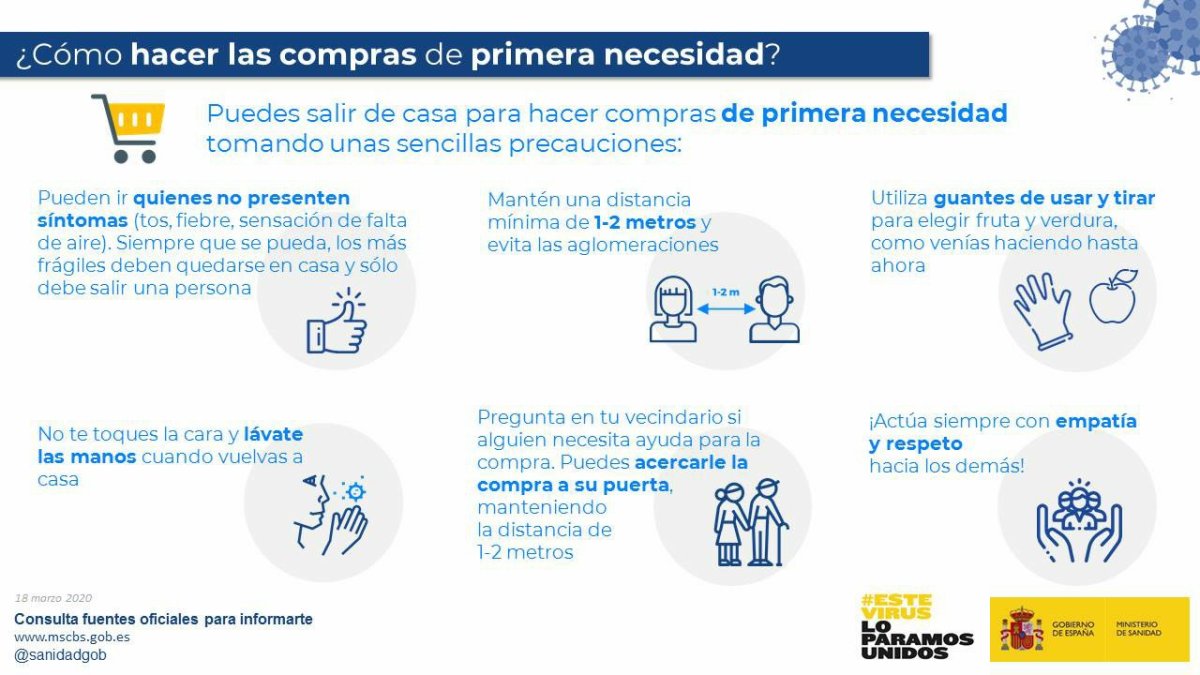 ¿Cómo hacer las compras de primera necesidad?

Puedes salir de casa para hacer compras de primera necesidad tomando unas sencillas precauciones:

Pueden ir quienes no presenten síntomas (tos, fiebre, sensación de falta de aire). Siempre que se pueda, los más frágiles deben quedarse en casa y sólo debe salir una persona

Mantén una distancia mínima de 1-2 metros y evita las aglomeraciones

1-2 m

Utiliza guantes de usar y tirar para elegir fruta y verdura, como venías haciendo hasta ahora

No te toques la cara y lávate las manos cuando vuelvas a casa

Pregunta en tu vecindario si alguien necesita ayuda para la compra. Puedes acercarle la compra a su puerta, manteniendo la distancia de 1-2 metros

¡Actúa siempre con empatía y respeto hacia los demás!

18 marzo 2020
Consulta fuentes oficiales para informarte
www.mscbs.gob.es
@sanidadgob

#ESTE VIRUS LO PARAMOS UNIDOS

GOBIERNO DE ESPAÑA MINISTERIO DE SANIDAD